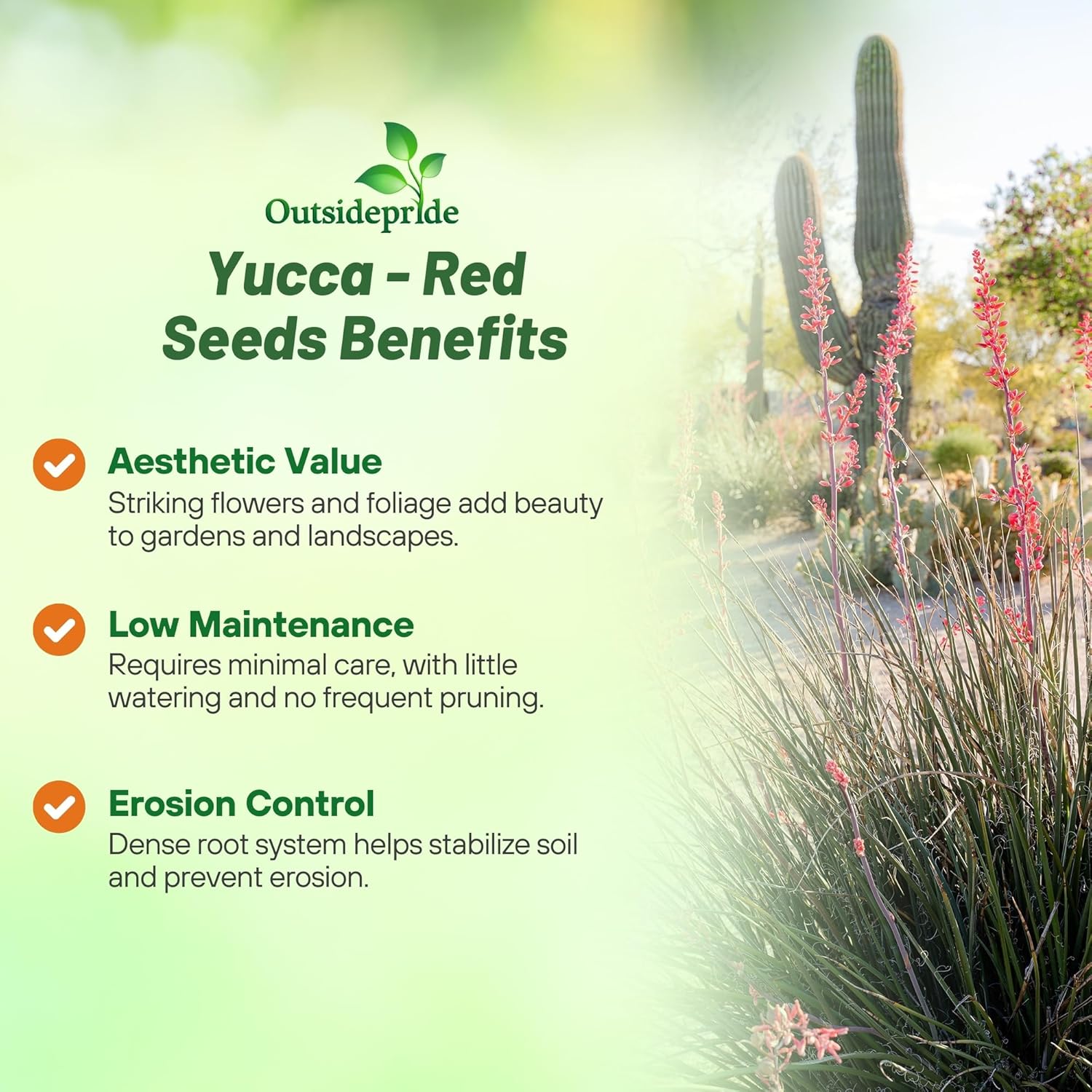 Outsidepride

Yucca - Red Seeds Benefits

Aesthetic Value
Striking flowers and foliage add beauty to gardens and landscapes.

Low Maintenance
Requires minimal care, with little watering and no frequent pruning.

Erosion Control
Dense root system helps stabilize soil and prevent erosion.